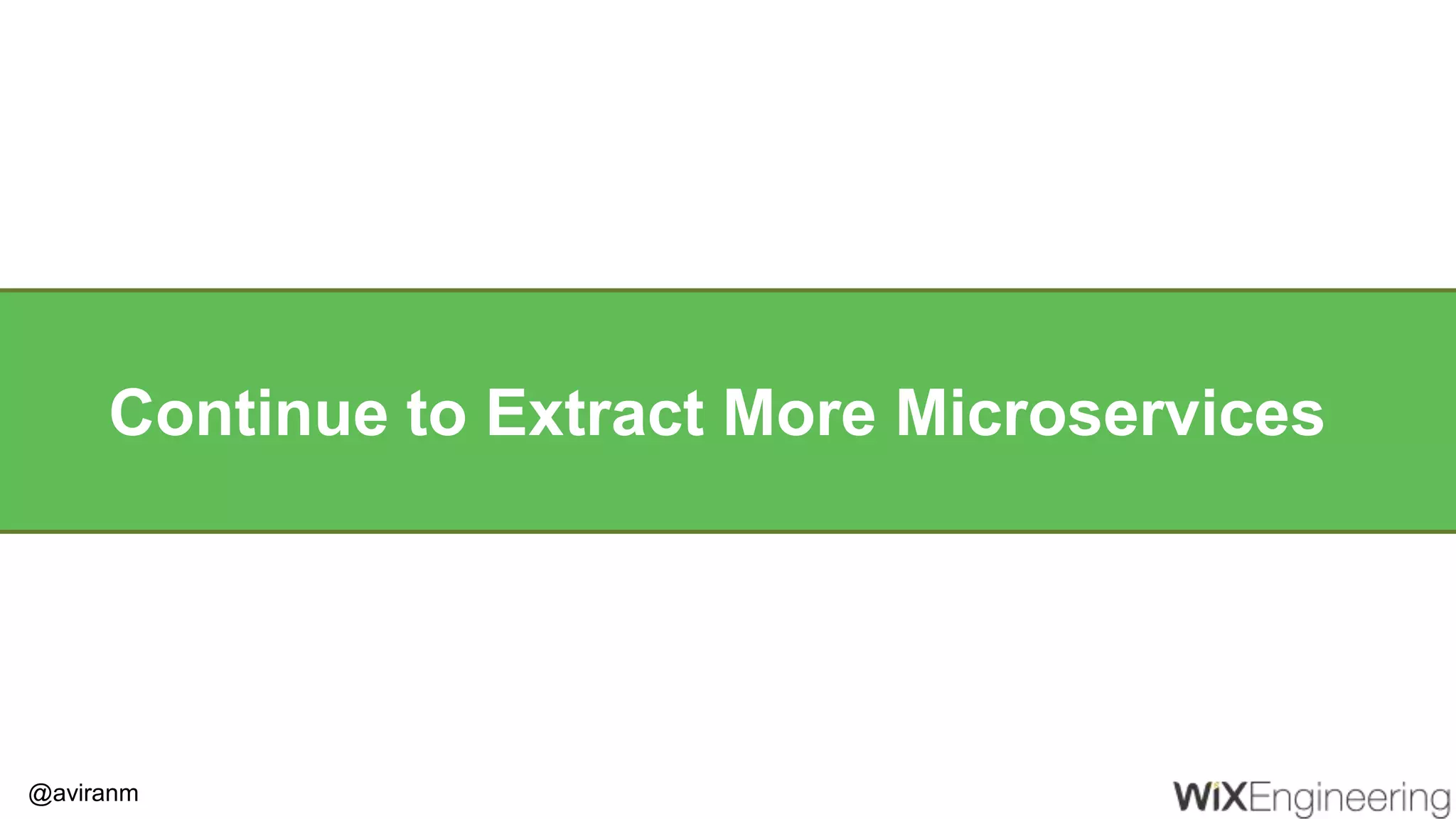 Continue to Extract More Microservices

@aviranm

WiXEngineering